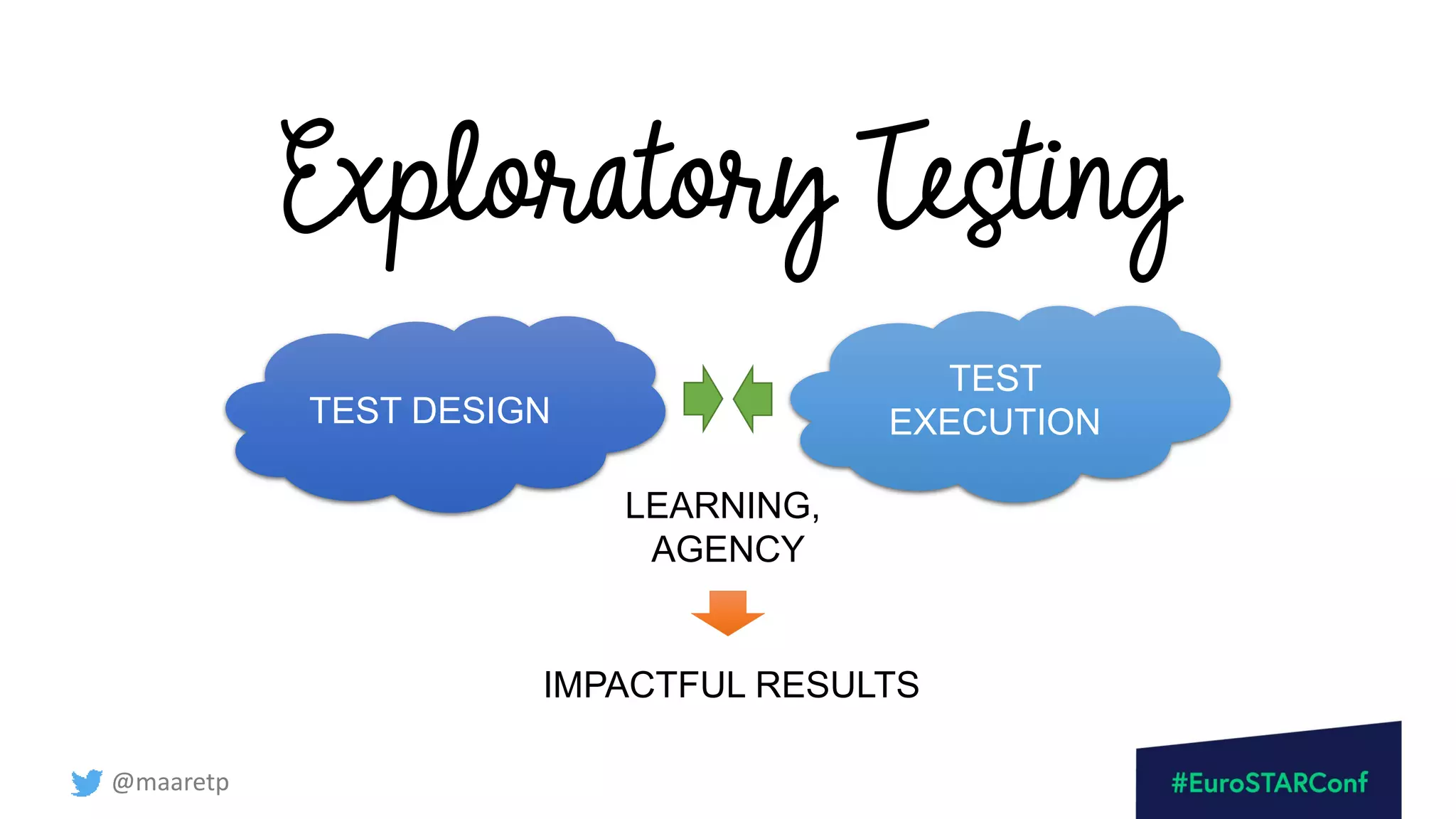 Exploratory Testing

TEST DESIGN

TEST EXECUTION

LEARNING, AGENCY

IMPACTFUL RESULTS

@maaretp

#EuroSTARConf